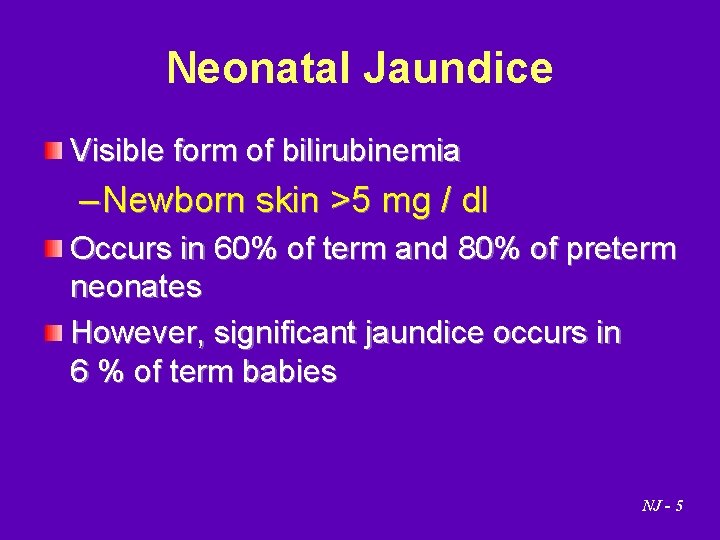 Neonatal Jaundice

Visible form of bilirubinemia

–Newborn skin >5 mg / dl

Occurs in 60% of term and 80% of preterm neonates

However, significant jaundice occurs in 6 % of term babies

NJ - 5